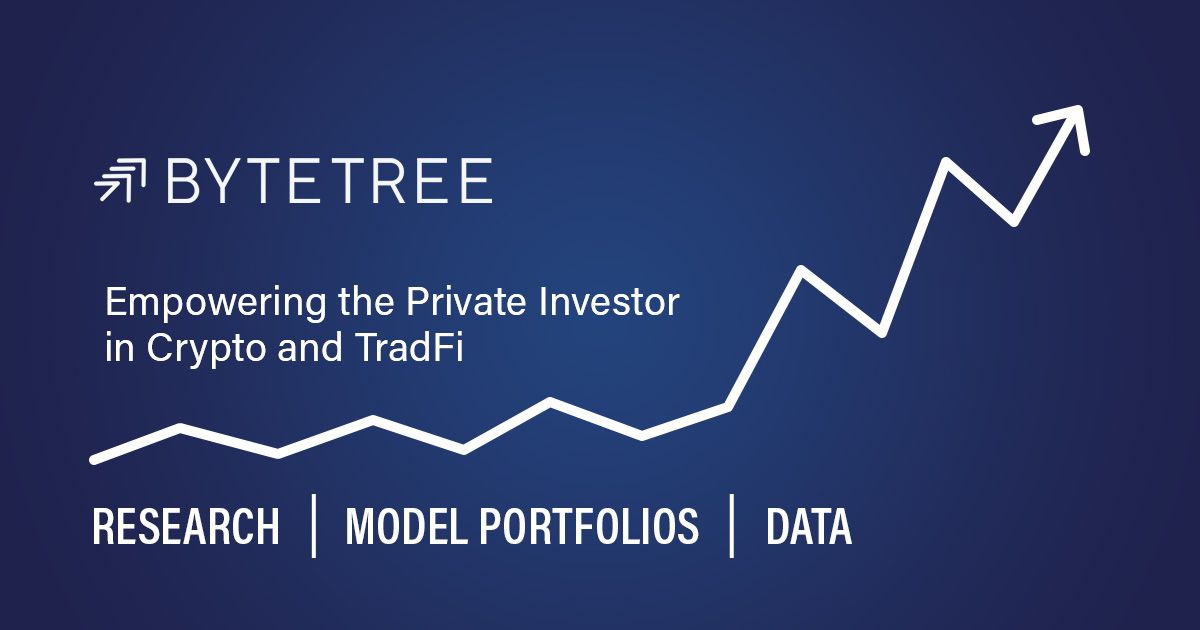 BYTETREE

Empowering the Private Investor in Crypto and TradFi

RESEARCH | MODEL PORTFOLIOS | DATA